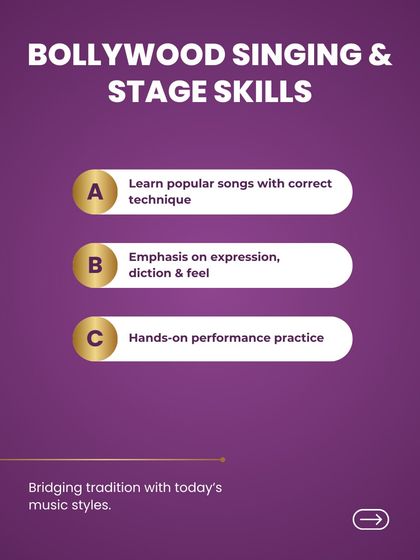 BOLLYWOOD SINGING & STAGE SKILLS

A Learn popular songs with correct technique

B Emphasis on expression, diction & feel

C Hands-on performance practice

Bridging tradition with today's music styles.